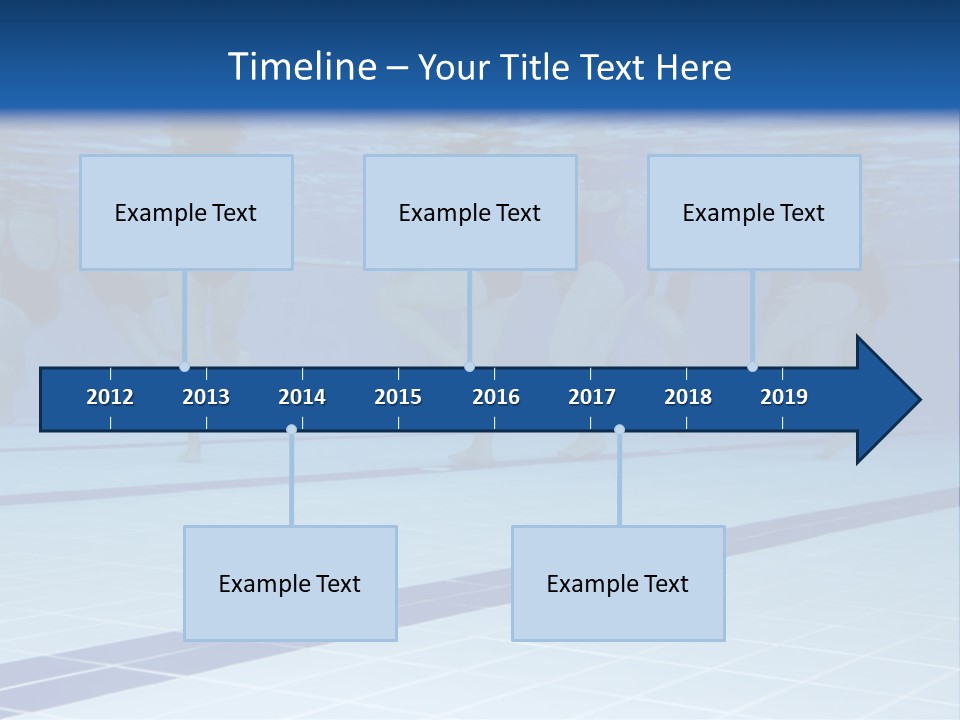 Timeline – Your Title Text Here

Example Text

Example Text

Example Text

2012 2013 2014 2015 2016 2017 2018 2019

Example Text

Example Text